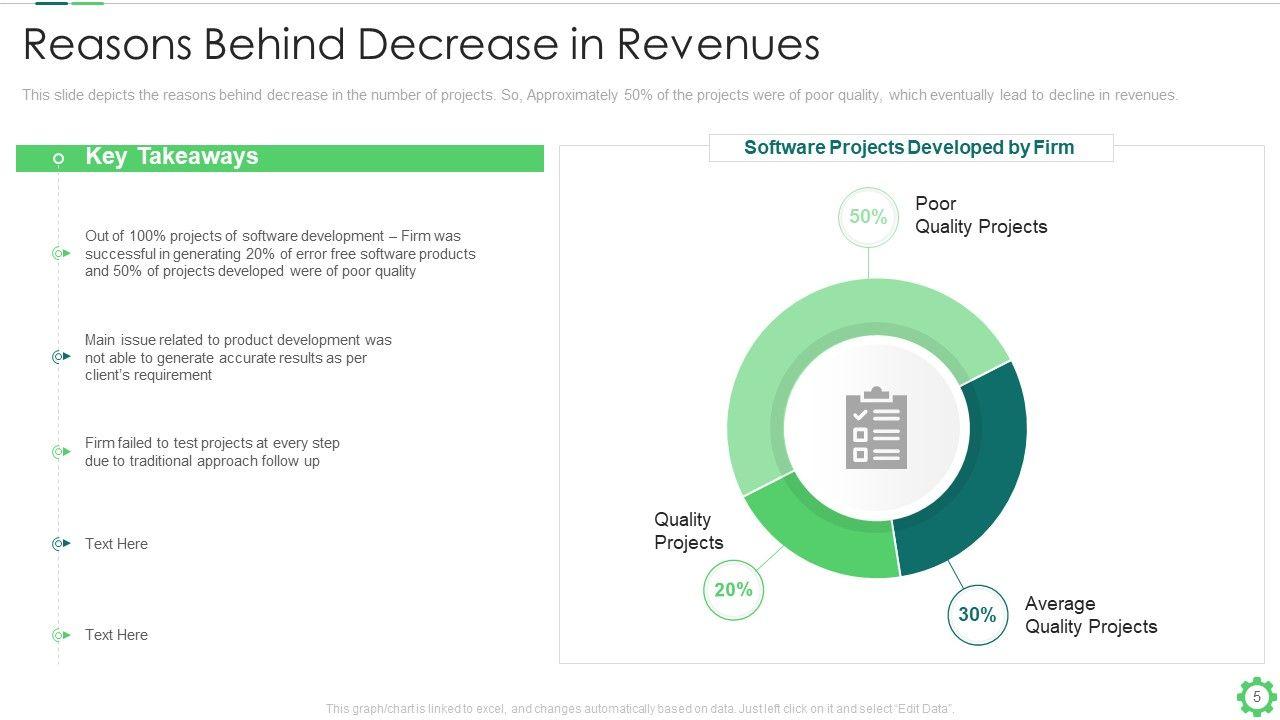 Reasons Behind Decrease in Revenues

This slide depicts the reasons behind decrease in the number of projects. So, Approximately 50% of the projects were of poor quality, which eventually lead to decline in revenues.

Key Takeaways

Out of 100% projects of software development – Firm was successful in generating 20% of error free software products and 50% of projects developed were of poor quality

Main issue related to product development was not able to generate accurate results as per client's requirement

Firm failed to test projects at every step due to traditional approach follow up

Text Here

Text Here

Software Projects Developed by Firm

50%
Poor Quality Projects

Quality Projects
20%

30%
Average Quality Projects

This graph/chart is linked to excel, and changes automatically based on data. Just left click on it and select "Edit Data".

5